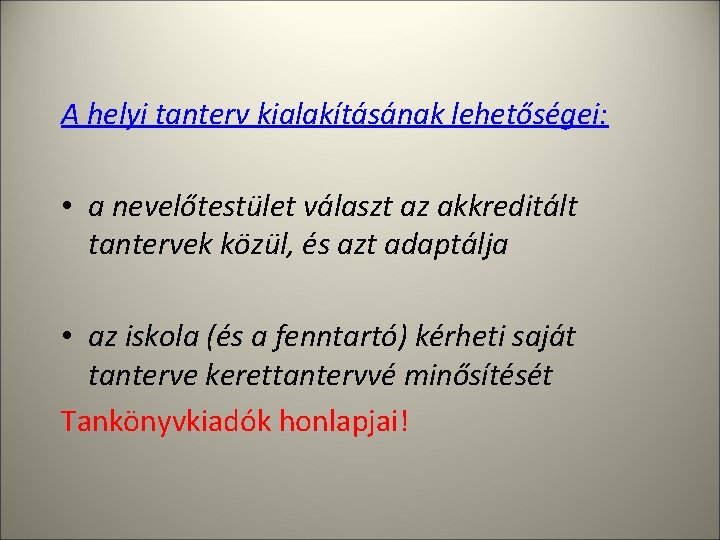 A helyi tanterv kialakításának lehetőségei:

• a nevelőtestület választ az akkreditált tantervek közül, és azt adaptálja

• az iskola (és a fenntartó) kérheti saját tanterve kerettantervvé minősítését

Tankönyvkiadók honlapjai!